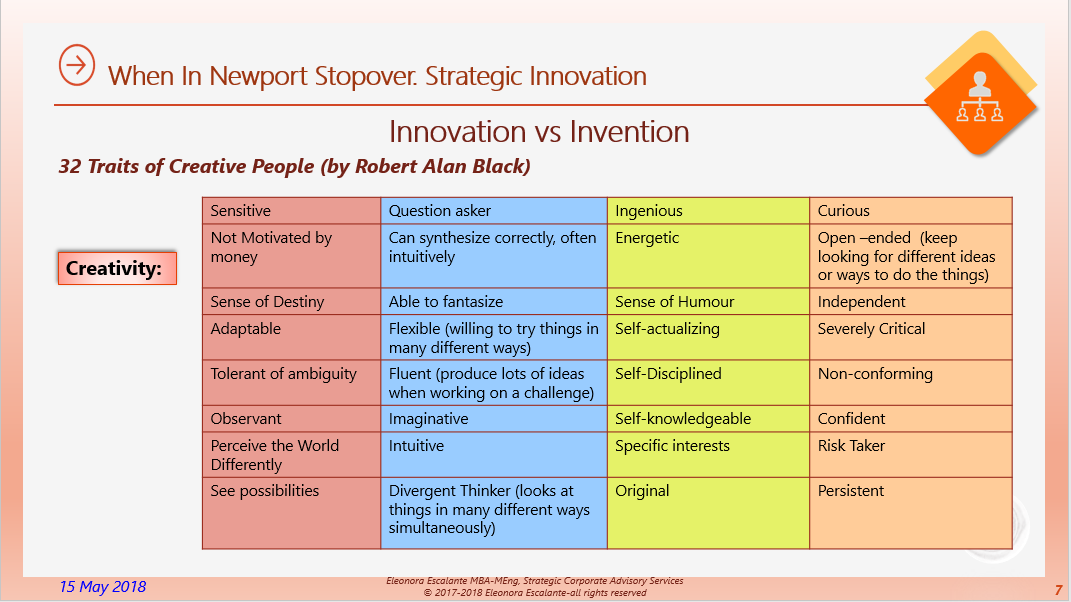 When In Newport Stopover. Strategic Innovation

Innovation vs Invention

32 Traits of Creative People (by Robert Alan Black)

Creativity:

| Sensitive | Question asker | Ingenious | Curious |
|---|---|---|---|
| Not Motivated by money | Can synthesize correctly, often intuitively | Energetic | Open –ended (keep looking for different ideas or ways to do the things) |
| Sense of Destiny | Able to fantasize | Sense of Humour | Independent |
| Adaptable | Flexible (willing to try things in many different ways) | Self-actualizing | Severely Critical |
| Tolerant of ambiguity | Fluent (produce lots of ideas when working on a challenge) | Self-Disciplined | Non-conforming |
| Observant | Imaginative | Self-knowledgeable | Confident |
| Perceive the World Differently | Intuitive | Specific interests | Risk Taker |
| See possibilities | Divergent Thinker (looks at things in many different ways simultaneously) | Original | Persistent |

15 May 2018

Eleonora Escalante MBA-MEng, Strategic Corporate Advisory Services
© 2017-2018 Eleonora Escalante-all rights reserved

7